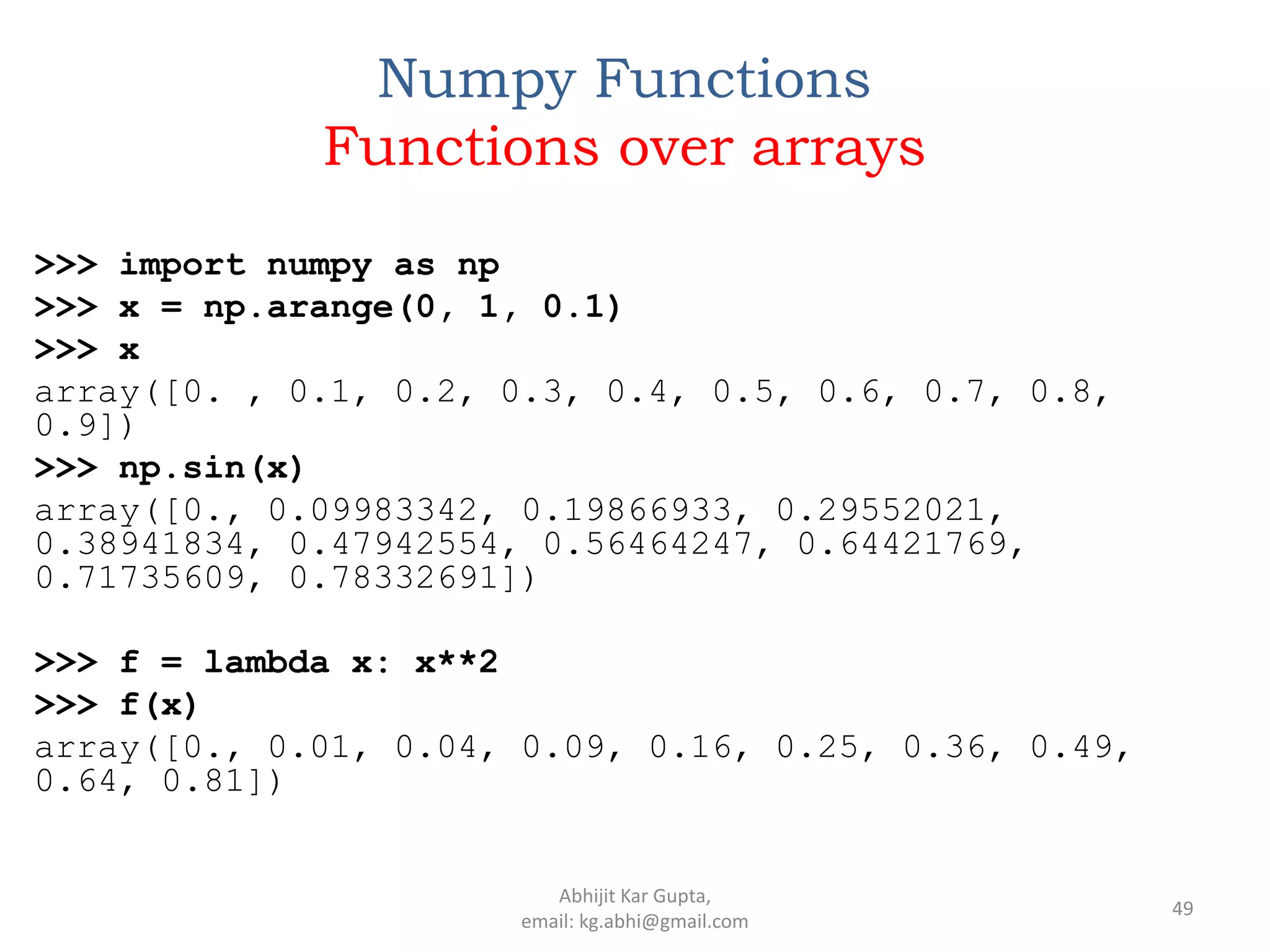 Numpy Functions
Functions over arrays

>>> import numpy as np
>>> x = np.arange(0, 1, 0.1)
>>> x
array([0. , 0.1, 0.2, 0.3, 0.4, 0.5, 0.6, 0.7, 0.8, 0.9])
>>> np.sin(x)
array([0., 0.09983342, 0.19866933, 0.29552021, 0.38941834, 0.47942554, 0.56464247, 0.64421769, 0.71735609, 0.78332691])

>>> f = lambda x: x**2
>>> f(x)
array([0., 0.01, 0.04, 0.09, 0.16, 0.25, 0.36, 0.49, 0.64, 0.81])

Abhijit Kar Gupta,
email: kg.abhi@gmail.com

49